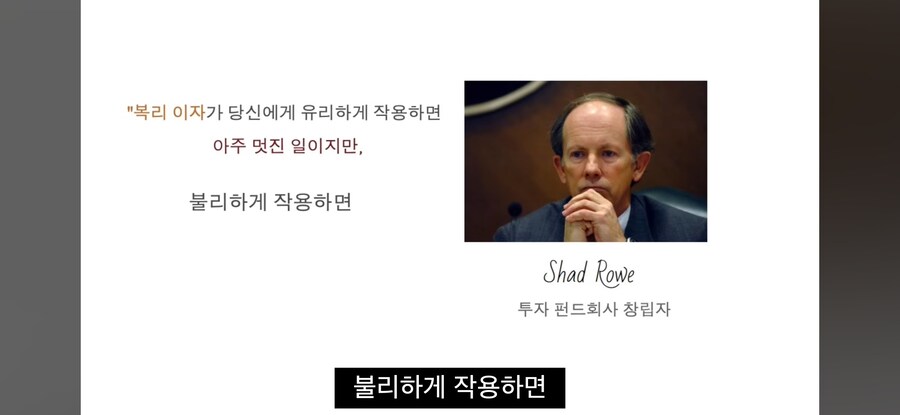 "복리 이자가 당신에게 유리하게 작용하면
아주 멋진 일이지만,

불리하게 작용하면

Shad Rowe
투자 펀드회사 창립자

불리하게 작용하면